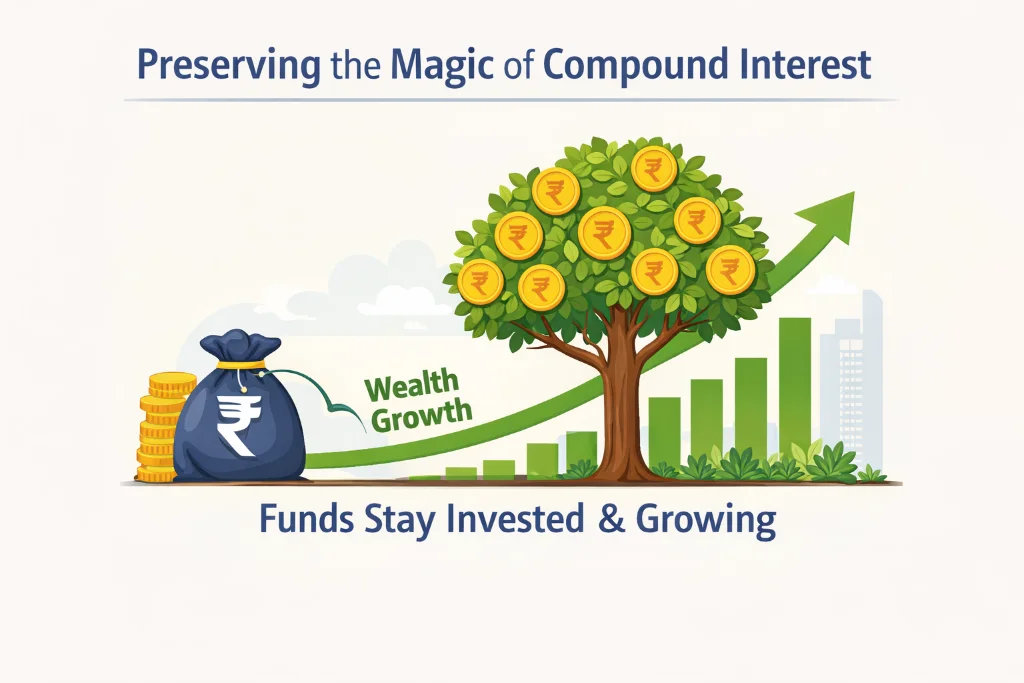 Preserving the Magic of Compound Interest

₹

Wealth Growth

₹ ₹ ₹ ₹ ₹ ₹ ₹ ₹ ₹

Funds Stay Invested & Growing